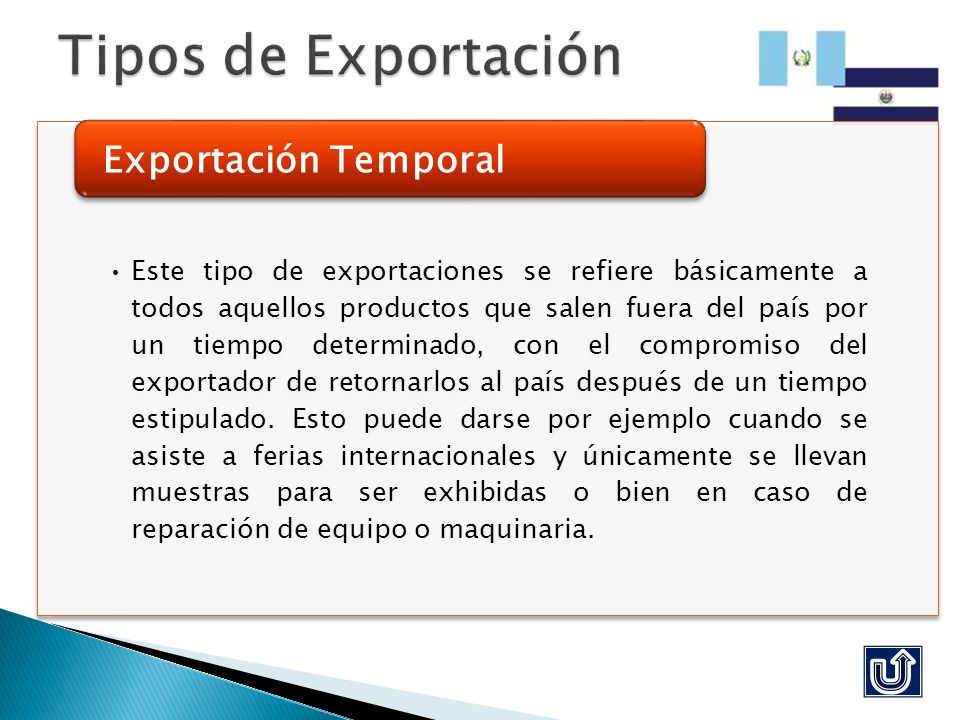 Tipos de Exportación

Exportación Temporal

• Este tipo de exportaciones se refiere básicamente a todos aquellos productos que salen fuera del país por un tiempo determinado, con el compromiso del exportador de retornarlos al país después de un tiempo estipulado. Esto puede darse por ejemplo cuando se asiste a ferias internacionales y únicamente se llevan muestras para ser exhibidas o bien en caso de reparación de equipo o maquinaria.